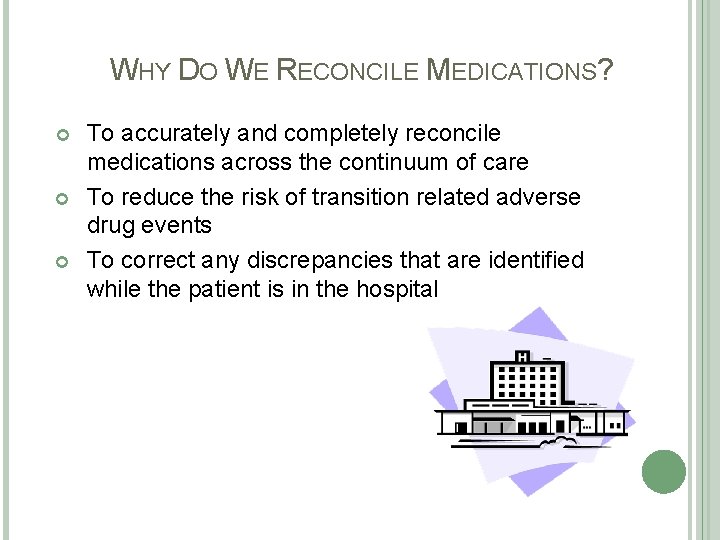 WHY DO WE RECONCILE MEDICATIONS?

To accurately and completely reconcile medications across the continuum of care

To reduce the risk of transition related adverse drug events

To correct any discrepancies that are identified while the patient is in the hospital

H